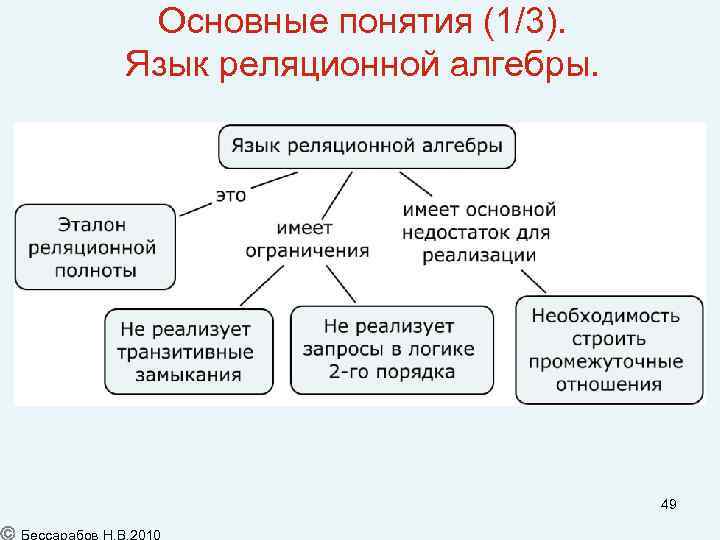 Основные понятия (1/3).
Язык реляционной алгебры.

Язык реляционной алгебры

это

Эталон реляционной полноты

имеет ограничения

имеет основной недостаток для реализации

Не реализует транзитивные замыкания

Не реализует запросы в логике 2-го порядка

Необходимость строить промежуточные отношения

49

© Бессарабов Н.В.2010